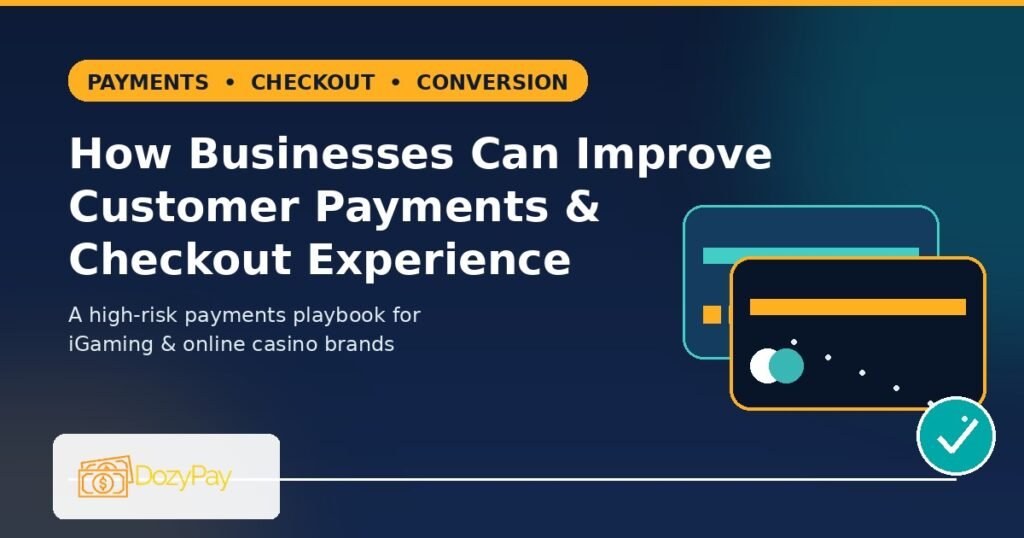 PAYMENTS • CHECKOUT • CONVERSION

How Businesses Can Improve Customer Payments & Checkout Experience

A high-risk payments playbook for iGaming & online casino brands

DozyPay